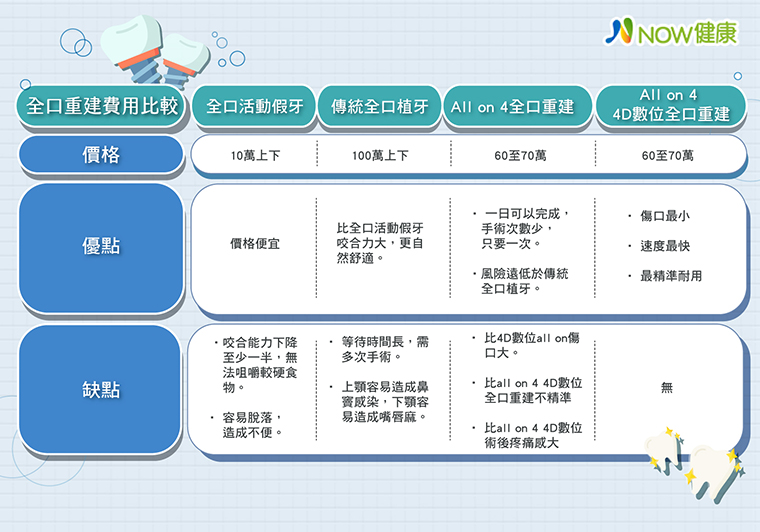 NOW健康

| 全口重建費用比較 | 全口活動假牙 | 傳統全口植牙 | All on 4全口重建 | All on 4 4D數位全口重建 |
|---|---|---|---|---|
| 價格 | 10萬上下 | 100萬上下 | 60至70萬 | 60至70萬 |
| 優點 | 價格便宜 | 比全口活動假牙咬合力大，更自然舒適。 | ・一日可以完成，手術次數少，只要一次。 ・風險遠低於傳統全口植牙。 | ・傷口最小 ・速度最快 ・最精準耐用 |
| 缺點 | ・咬合能力下降至少一半，無法咀嚼較硬食物。 ・容易脫落，造成不便。 | ・等待時間長，需多次手術。 ・上顎容易造成鼻竇感染，下顎容易造成嘴唇麻。 | ・比4D數位all on傷口大。 ・比all on 4 4D數位全口重建不精準 ・比all on 4 4D數位術後疼痛感大 | 無 |